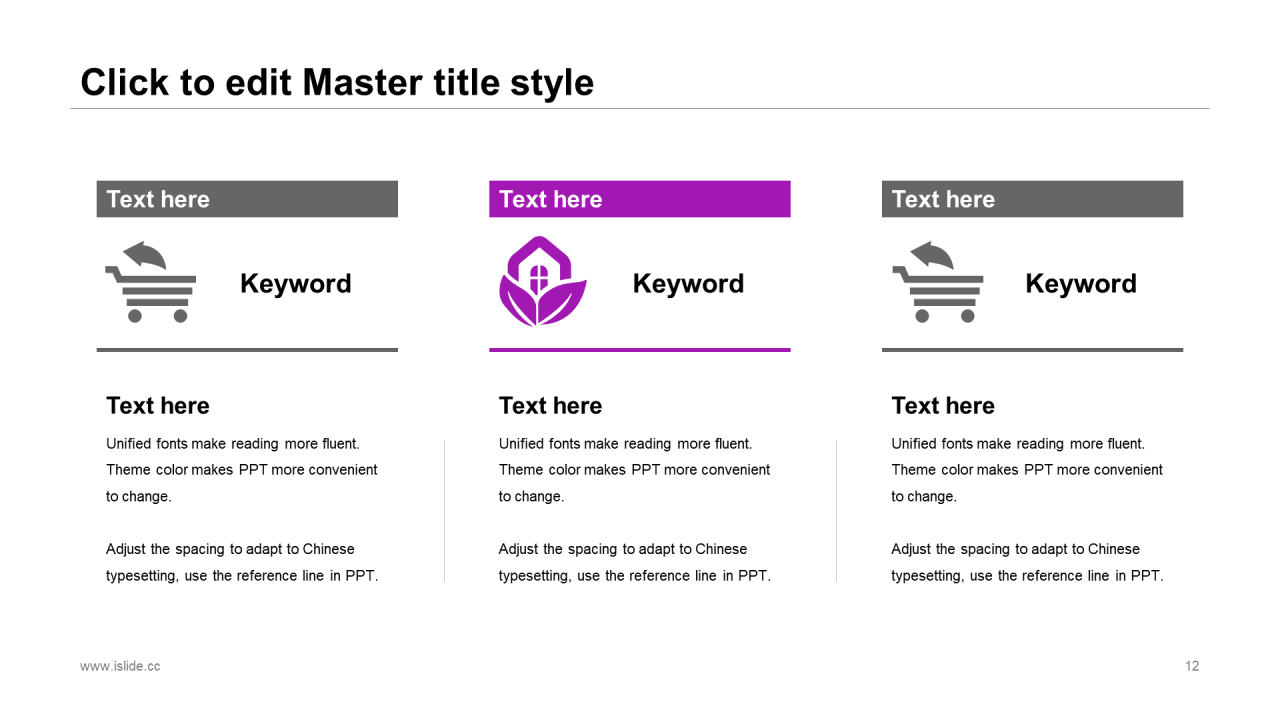 Click to edit Master title style

Text here

Keyword

Text here

Unified fonts make reading more fluent. Theme color makes PPT more convenient to change.

Adjust the spacing to adapt to Chinese typesetting, use the reference line in PPT.

Text here

Keyword

Text here

Unified fonts make reading more fluent. Theme color makes PPT more convenient to change.

Adjust the spacing to adapt to Chinese typesetting, use the reference line in PPT.

Text here

Keyword

Text here

Unified fonts make reading more fluent. Theme color makes PPT more convenient to change.

Adjust the spacing to adapt to Chinese typesetting, use the reference line in PPT.

www.islide.cc

12